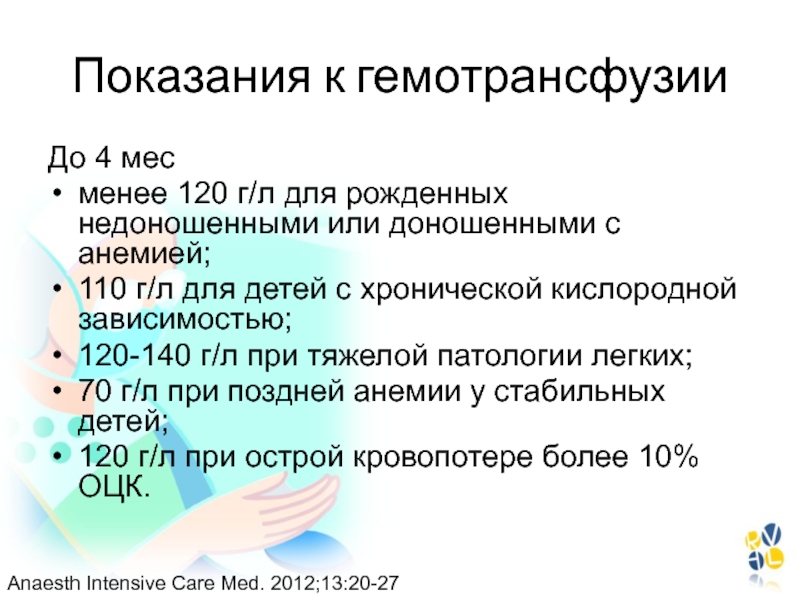 Показания к гемотрансфузии

До 4 мес

• менее 120 г/л для рожденных недоношенными или доношенными с анемией;
• 110 г/л для детей с хронической кислородной зависимостью;
• 120-140 г/л при тяжелой патологии легких;
• 70 г/л при поздней анемии у стабильных детей;
• 120 г/л при острой кровопотере более 10% ОЦК.

Anaesth Intensive Care Med. 2012;13:20-27